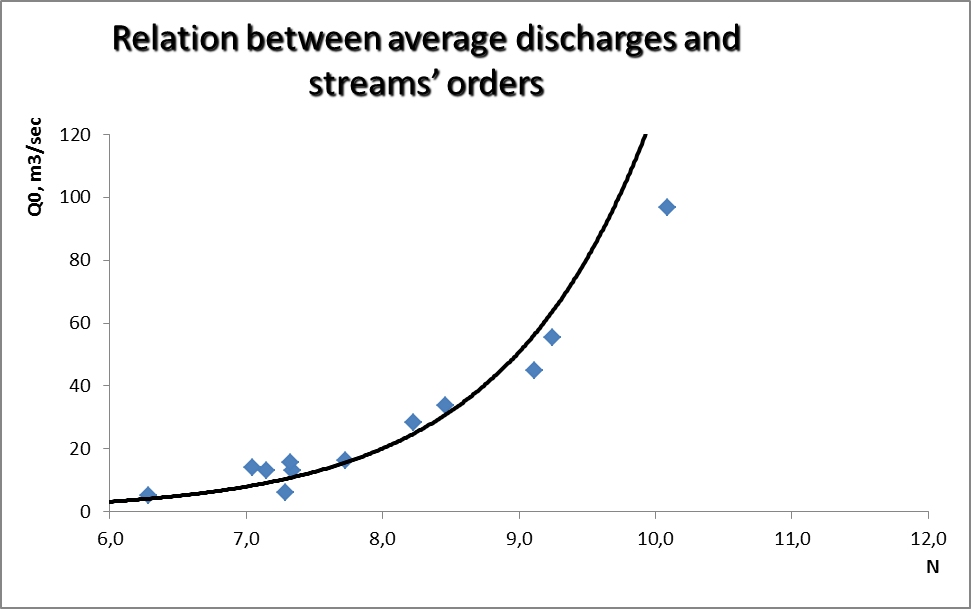 Relation between average discharges and streams' orders

Q0, m3/sec

120
100
80
60
40
20
0

6,0
7,0
8,0
9,0
10,0
11,0
12,0

N